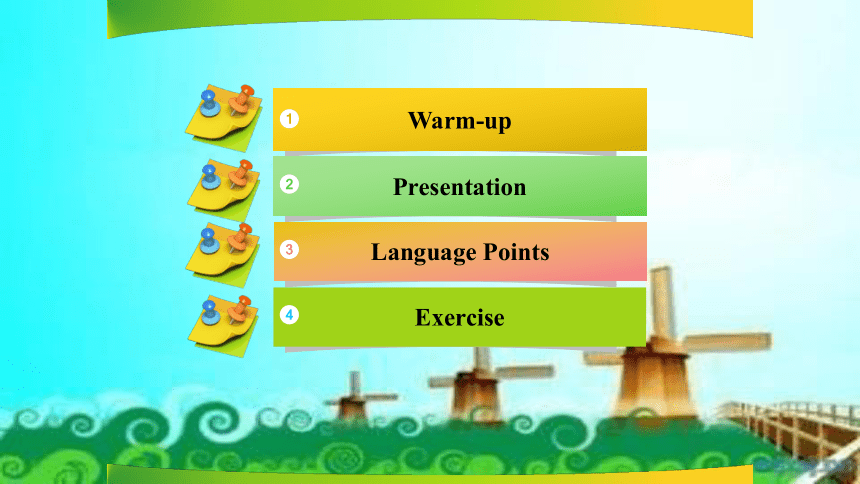 1 Warm-up

2 Presentation

3 Language Points

4 Exercise